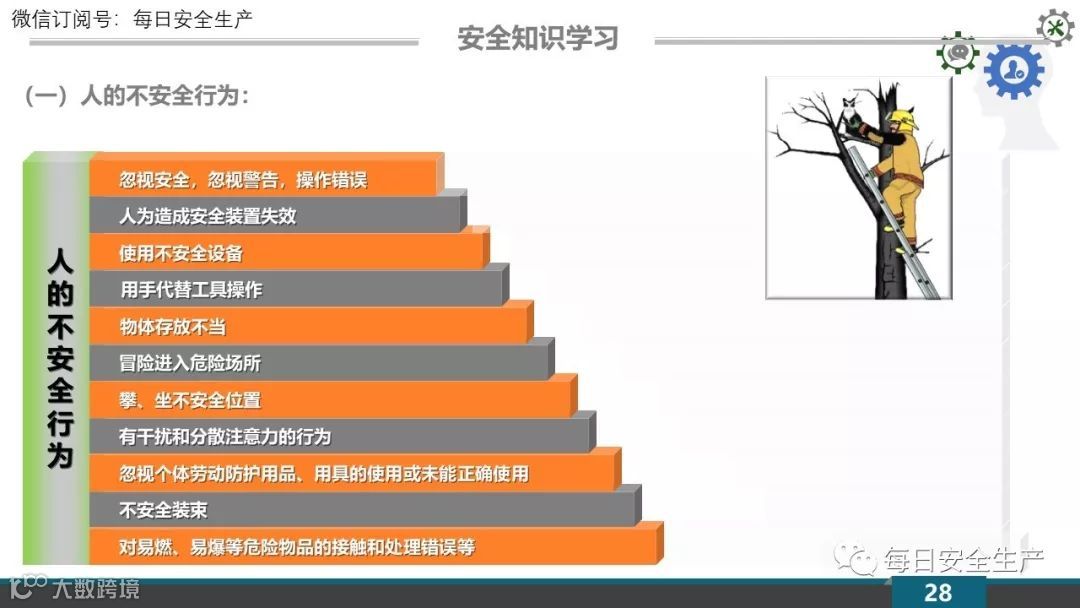 微信订阅号：每日安全生产

安全知识学习

（一）人的不安全行为：

人的不安全行为

忽视安全，忽视警告，操作错误
人为造成安全装置失效
使用不安全设备
用手代替工具操作
物体存放不当
冒险进入危险场所
攀、坐不安全位置
有干扰和分散注意力的行为
忽视个体劳动防护用品、用具的使用或未能正确使用
不安全装束
对易燃、易爆等危险物品的接触和处理错误等

每日安全生产

大数跨境

28